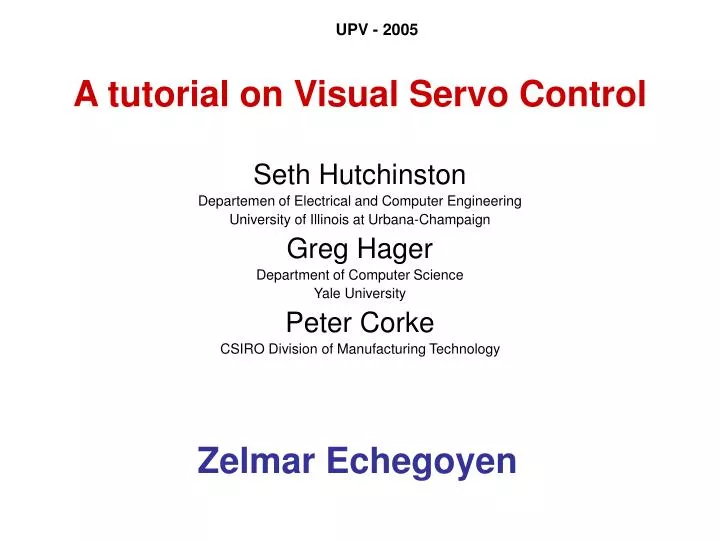 UPV - 2005

A tutorial on Visual Servo Control

Seth Hutchinston
Departemen of Electrical and Computer Engineering
University of Illinois at Urbana-Champaign

Greg Hager
Department of Computer Science
Yale University

Peter Corke
CSIRO Division of Manufacturing Technology

Zelmar Echegoyen